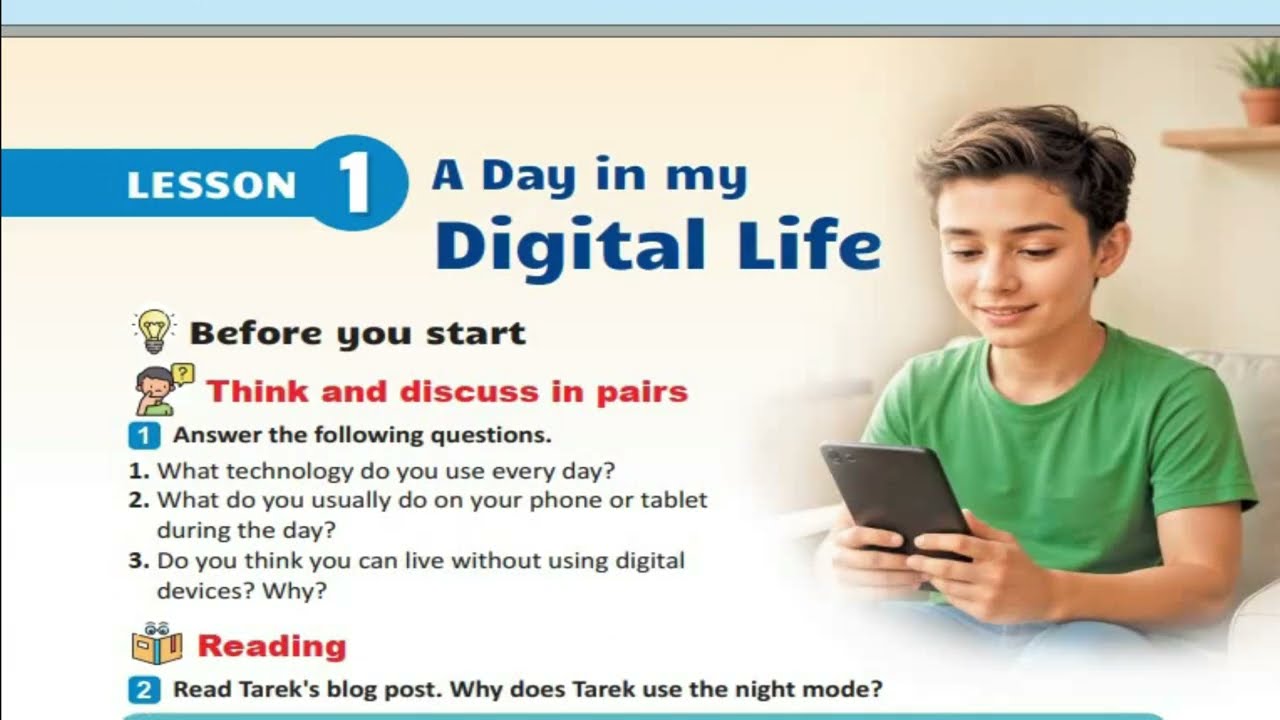 LESSON 1 A Day in my Digital Life

Before you start

Think and discuss in pairs

1 Answer the following questions.

1. What technology do you use every day?
2. What do you usually do on your phone or tablet during the day?
3. Do you think you can live without using digital devices? Why?

Reading

2 Read Tarek's blog post. Why does Tarek use the night mode?